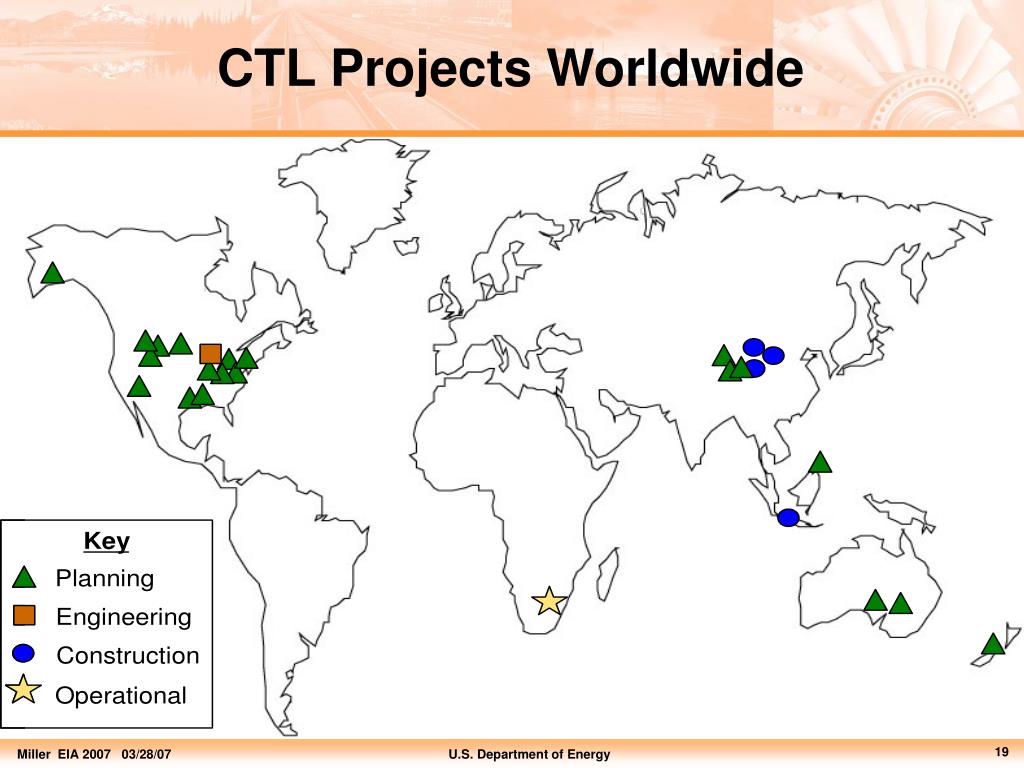 CTL Projects Worldwide

Key
Planning
Engineering
Construction
Operational

Miller EIA 2007 03/28/07

U.S. Department of Energy

19